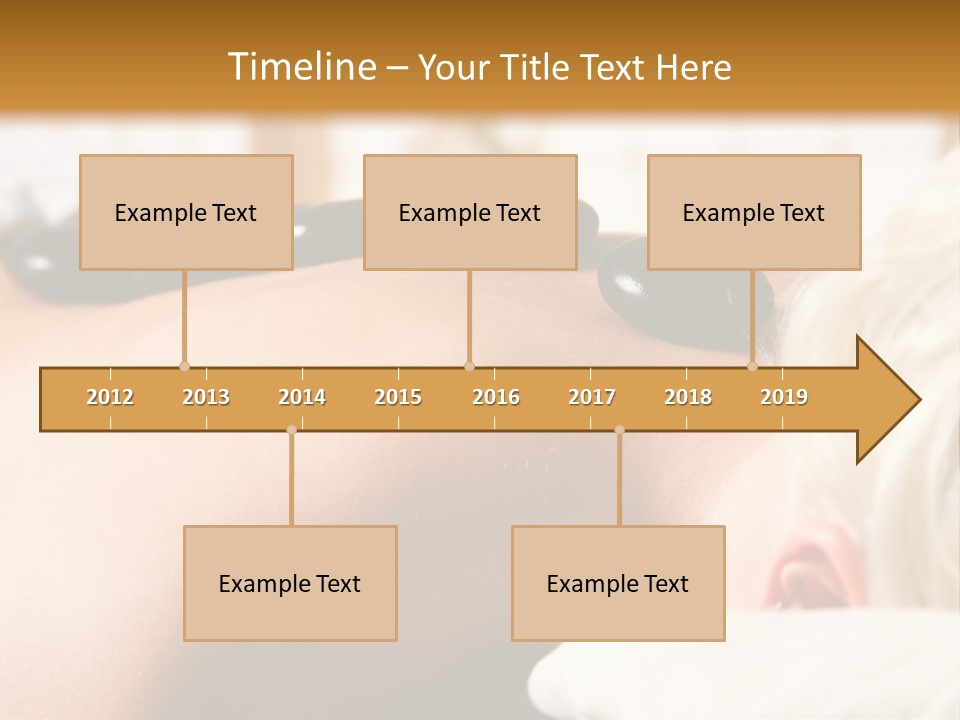 Timeline – Your Title Text Here

Example Text

Example Text

Example Text

2012 2013 2014 2015 2016 2017 2018 2019

Example Text

Example Text